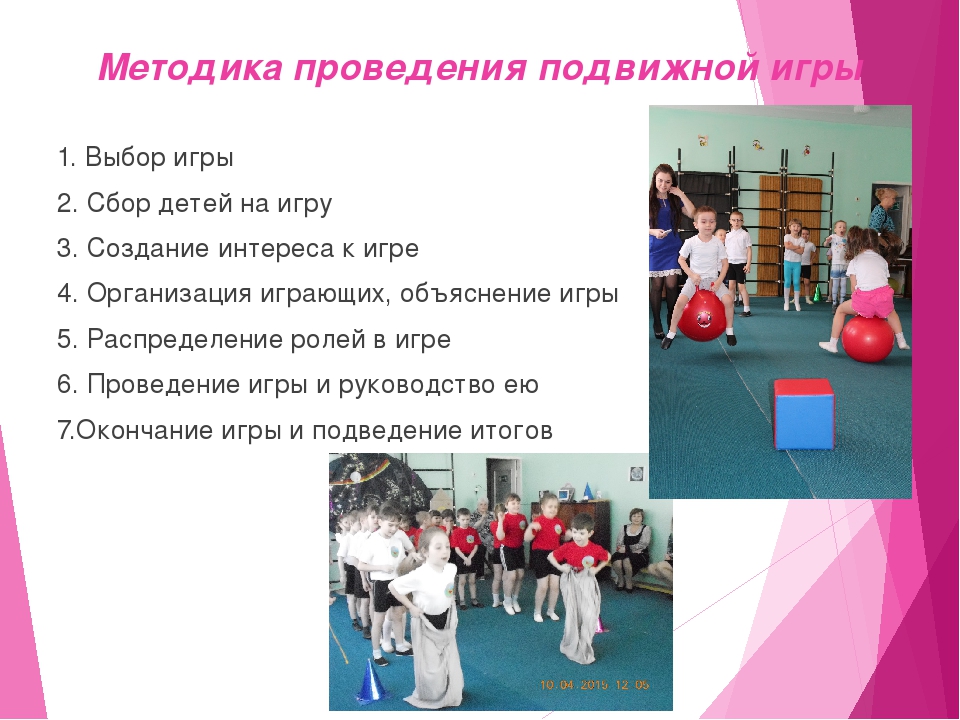 Методика проведения подвижной игры

1. Выбор игры

2. Сбор детей на игру

3. Создание интереса к игре

4. Организация играющих, объяснение игры

5. Распределение ролей в игре

6. Проведение игры и руководство ею

7.Окончание игры и подведение итогов

10.04.2015 12:05